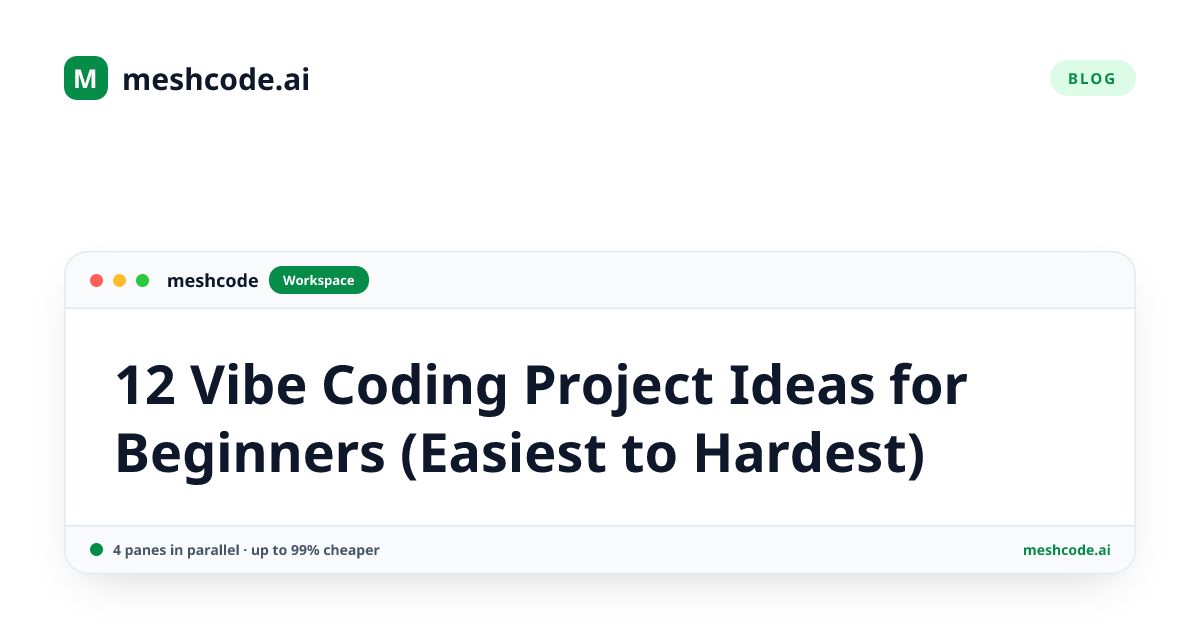 M meshcode.ai

BLOG

meshcode Workspace

12 Vibe Coding Project Ideas for Beginners (Easiest to Hardest)

4 panes in parallel · up to 99% cheaper

meshcode.ai